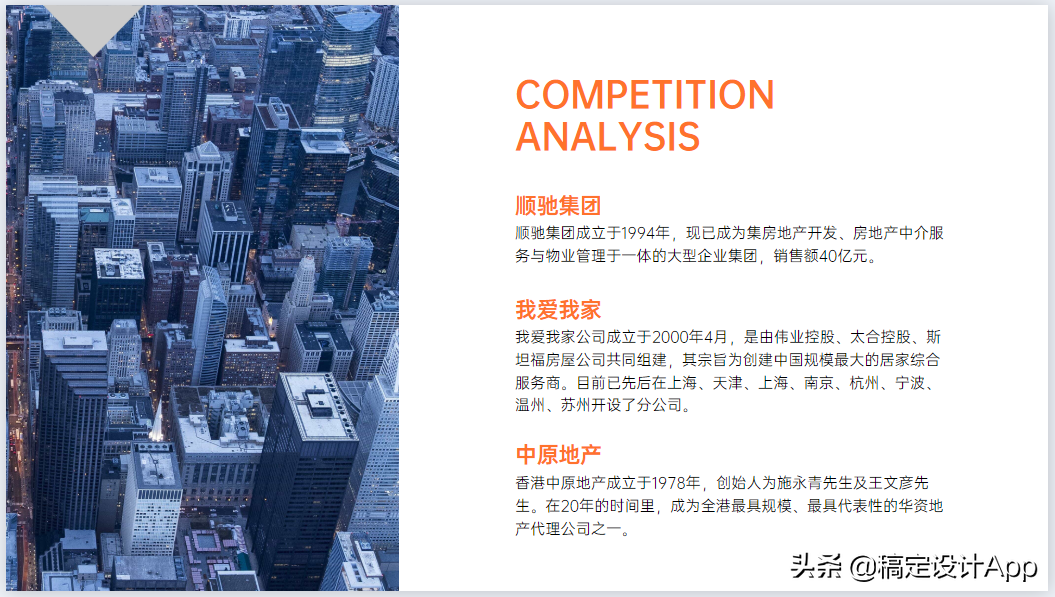 COMPETITION ANALYSIS

顺驰集团

顺驰集团成立于1994年，现已成为集房地产开发、房地产中介服务与物业管理于一体的大型企业集团，销售额40亿元。

我爱我家

我爱我家公司成立于2000年4月，是由伟业控股、太合控股、斯坦福房屋公司共同组建，其宗旨为创建中国规模最大的居家综合服务商。目前已先后在上海、天津、上海、南京、杭州、宁波、温州、苏州开设了分公司。

中原地产

香港中原地产成立于1978年，创始人为施永青先生及王文彦先生。在20年的时间里，成为全港最具规模、最具代表性的华资地产代理公司之一。

头条 @稿定设计App